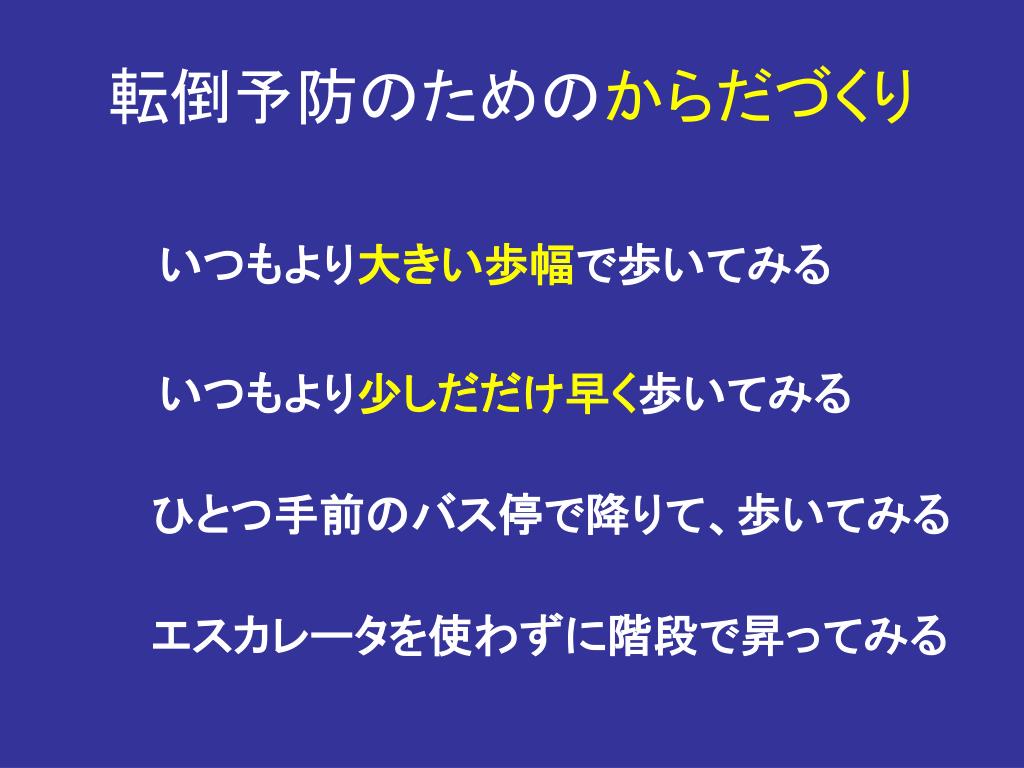 転倒予防のためのからだづくり

いつもより大きい歩幅で歩いてみる

いつもより少しだだけ早く歩いてみる

ひとつ手前のバス停で降りて、歩いてみる

エスカレータを使わずに階段で昇ってみる